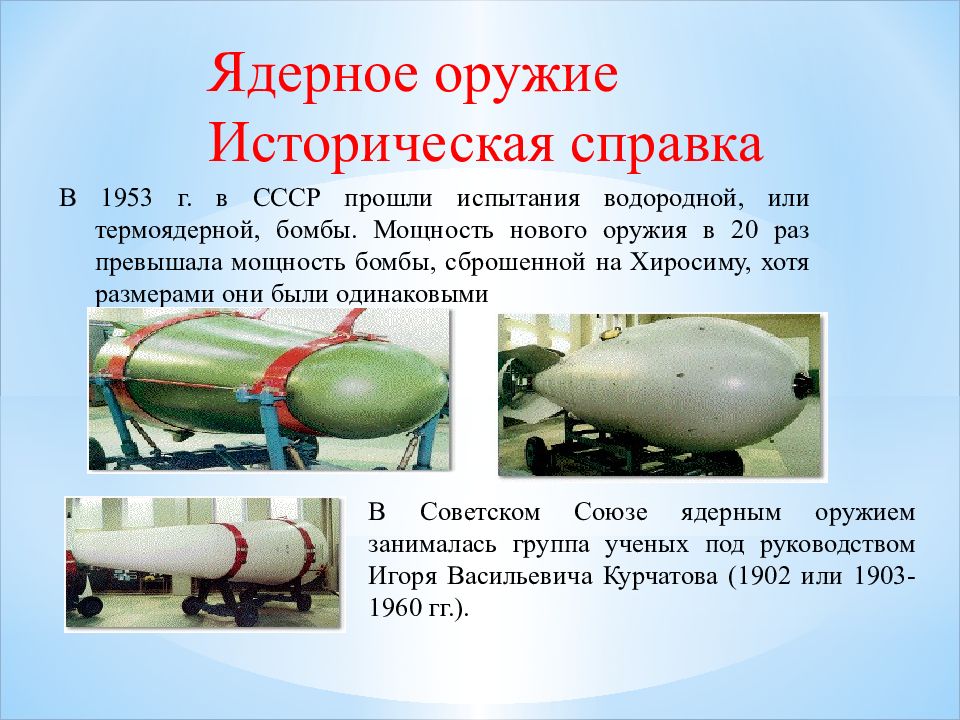 Ядерное оружие
Историческая справка

В 1953 г. в СССР прошли испытания водородной, или термоядерной, бомбы. Мощность нового оружия в 20 раз превышала мощность бомбы, сброшенной на Хиросиму, хотя размерами они были одинаковыми

В Советском Союзе ядерным оружием занималась группа ученых под руководством Игоря Васильевича Курчатова (1902 или 1903-1960 гг.).